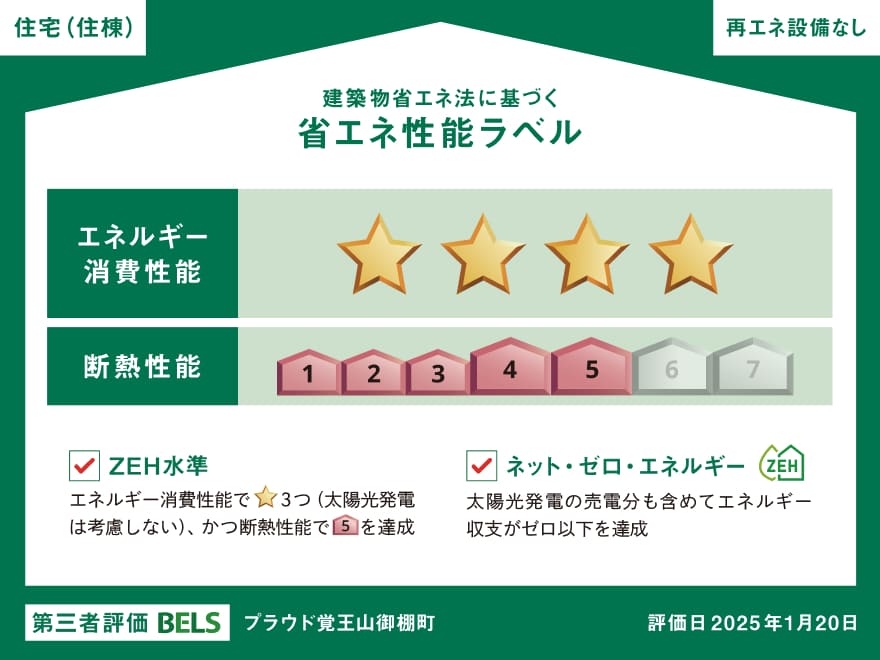 住宅（住棟）

再エネ設備なし

建築物省エネ法に基づく
省エネ性能ラベル

エネルギー消費性能

断熱性能

1 2 3 4 5 6 7

ZEH水準
エネルギー消費性能で 3つ（太陽光発電は考慮しない）、かつ断熱性能で 5 を達成

ネット・ゼロ・エネルギー ZEH
太陽光発電の売電分も含めてエネルギー収支がゼロ以下を達成

第三者評価 BELS プラウド覚王山御棚町

評価日 2025年1月20日